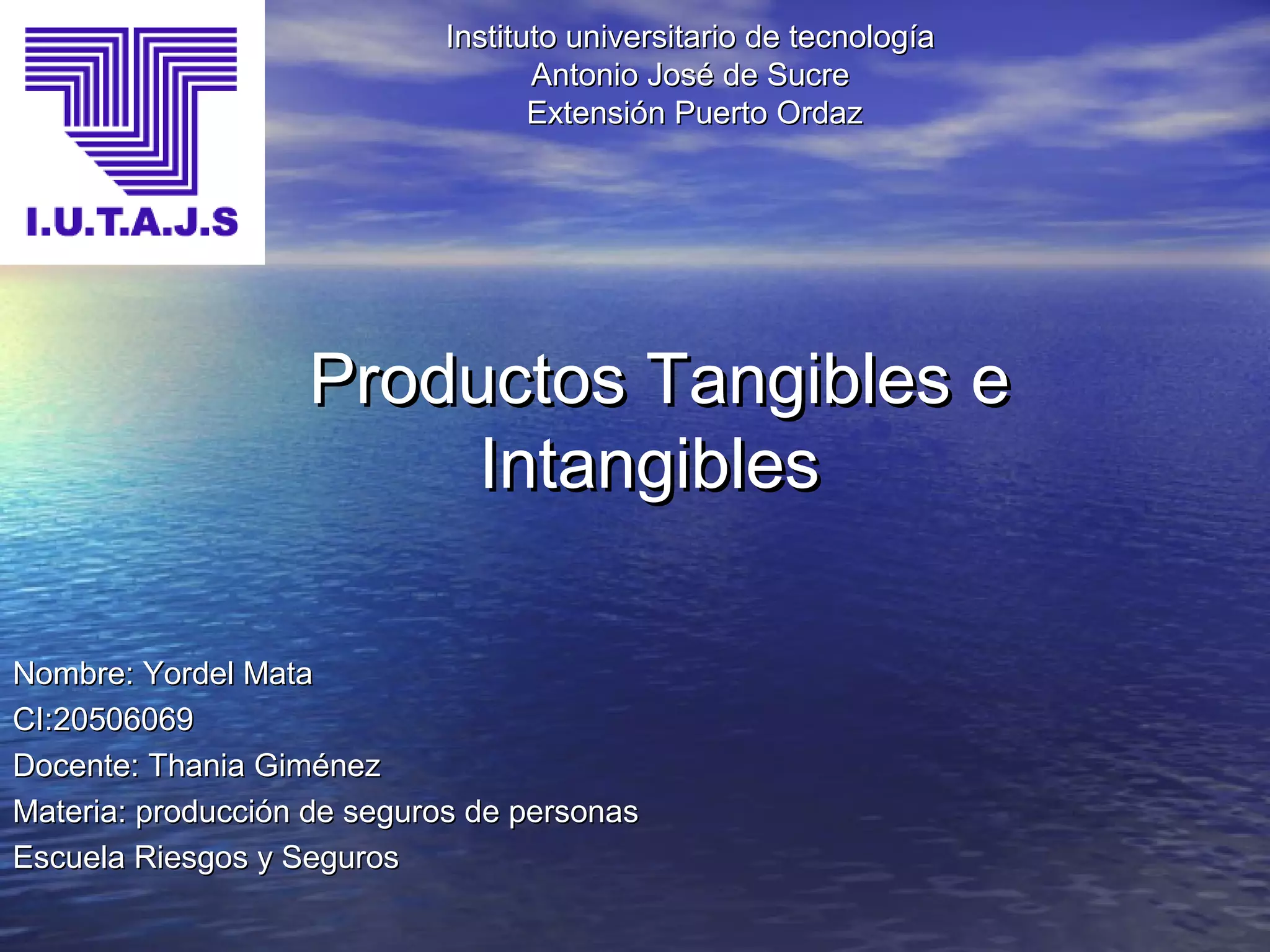 I.U.T.A.J.S

Instituto universitario de tecnología
Antonio José de Sucre
Extensión Puerto Ordaz

Productos Tangibles e Intangibles

Nombre: Yordel Mata
CI:20506069
Docente: Thania Giménez
Materia: producción de seguros de personas
Escuela Riesgos y Seguros